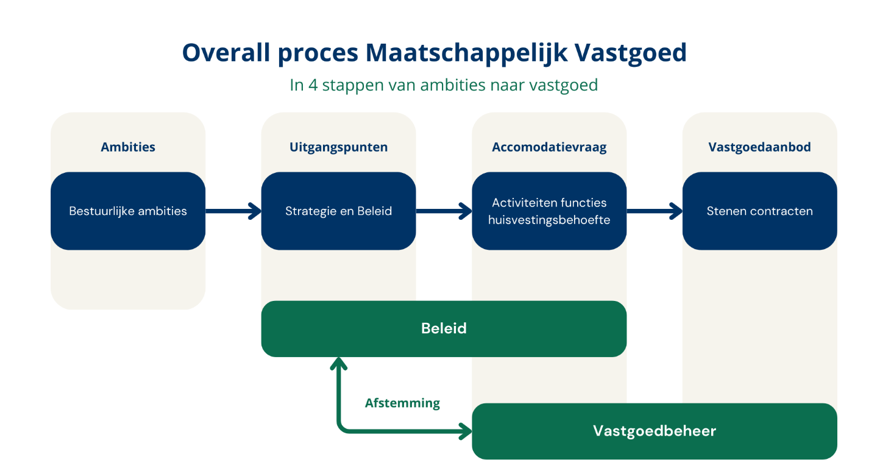 Overall proces Maatschappelijk Vastgoed

In 4 stappen van ambities naar vastgoed

Ambities

Bestuurlijke ambities

Uitgangspunten

Strategie en Beleid

Accomodatievraag

Activiteiten functies huisvestingsbehoefte

Vastgoedaanbod

Stenen contracten

Beleid

Afstemming

Vastgoedbeheer